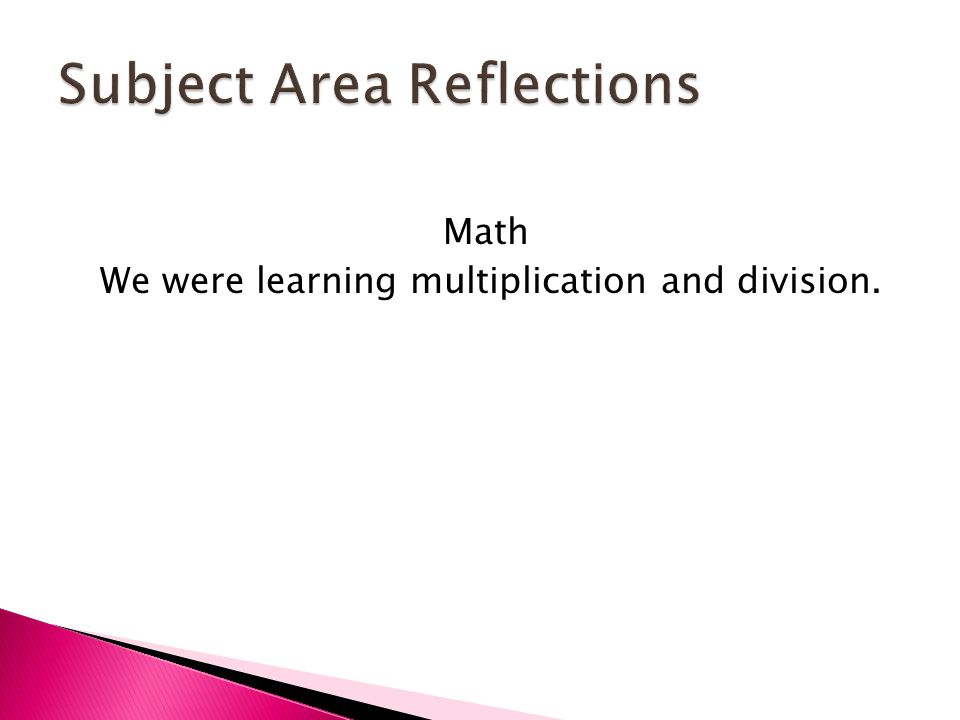 Subject Area Reflections

Math
We were learning multiplication and division.